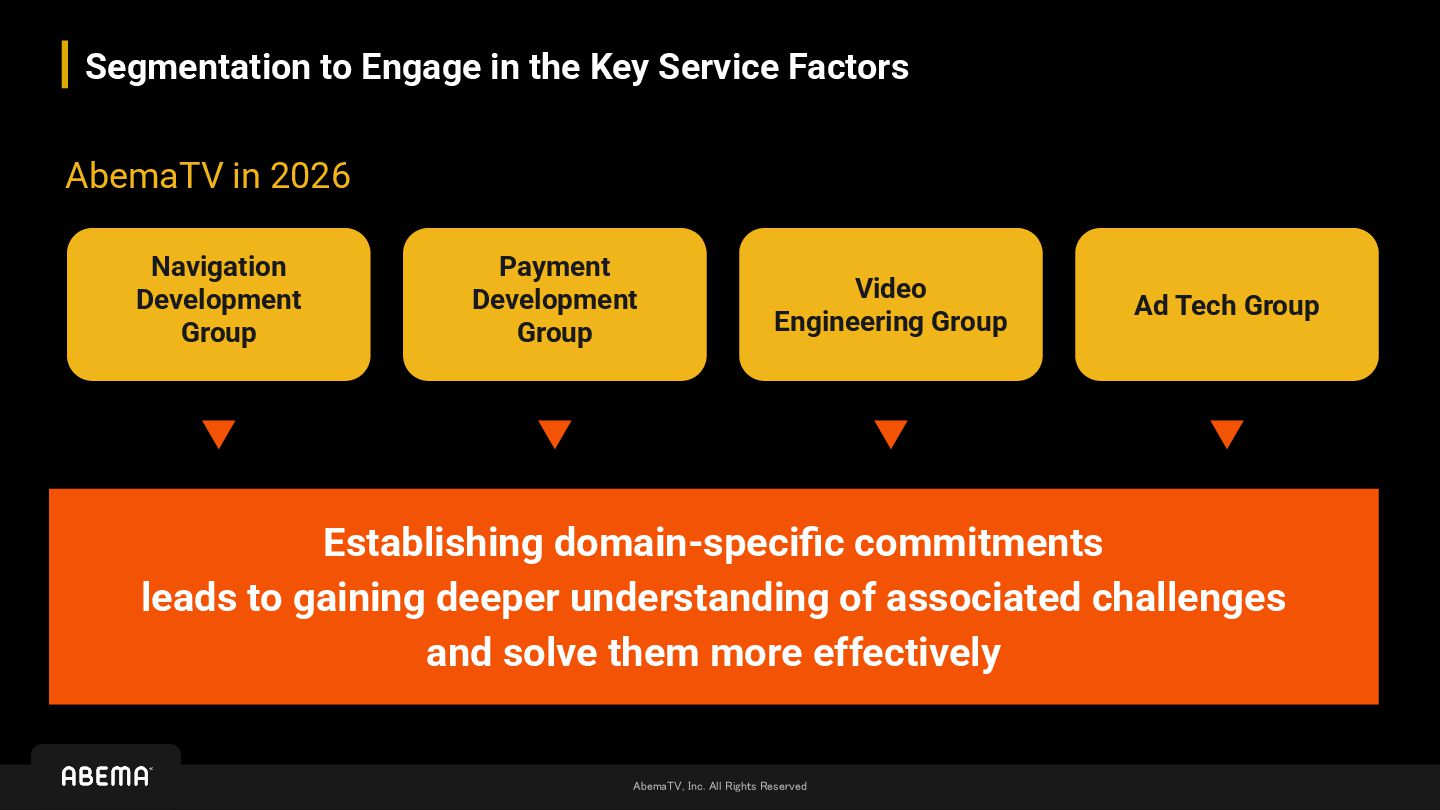 Segmentation to Engage in the Key Service Factors

AbemaTV in 2026

Navigation Development Group

Payment Development Group

Video Engineering Group

Ad Tech Group

Establishing domain-specific commitments leads to gaining deeper understanding of associated challenges and solve them more effectively

ABEMA

AbemaTV, Inc. All Rights Reserved